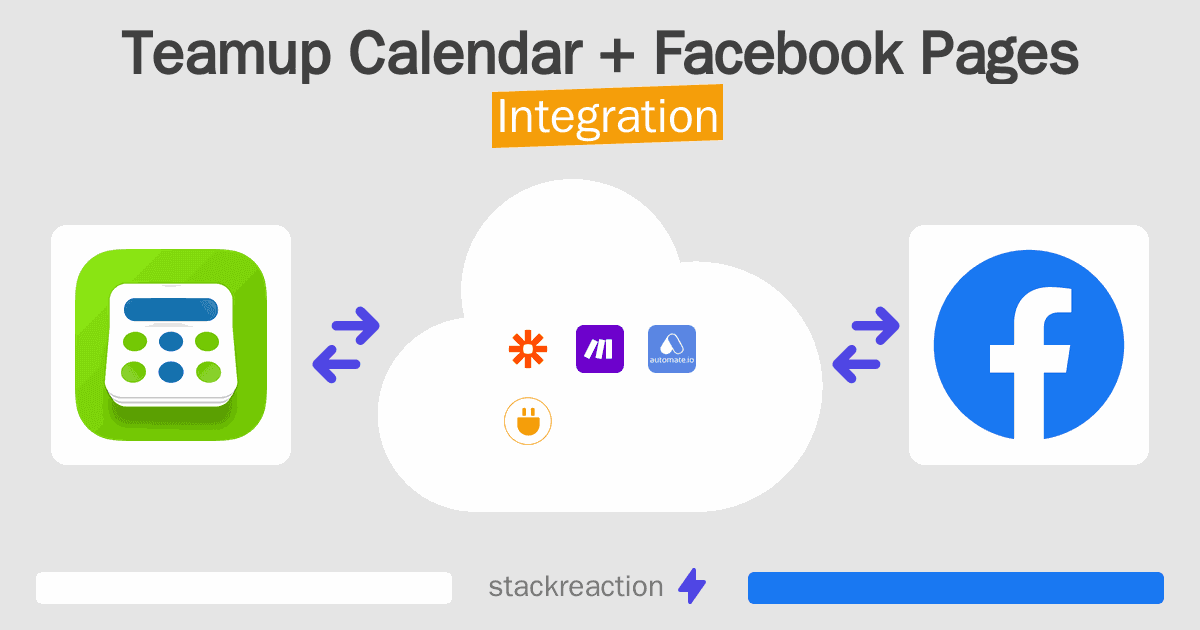 Teamup Calendar + Facebook Pages
Integration

automate.io

stackreaction